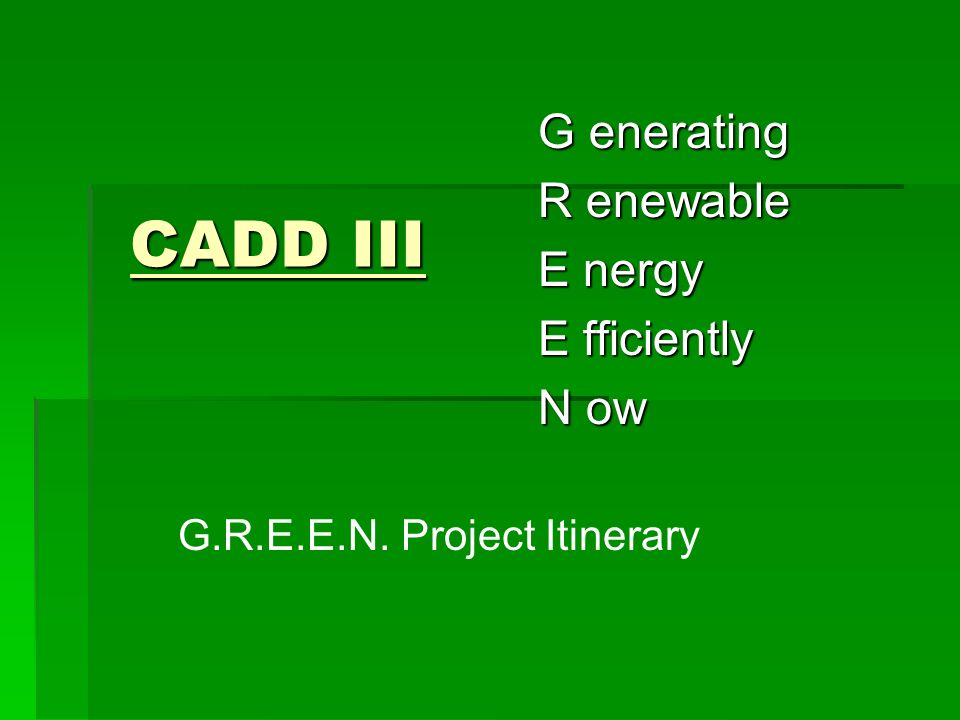 CADD III

G enerating
R enewable
E nergy
E fficiently
N ow

G.R.E.E.N. Project Itinerary